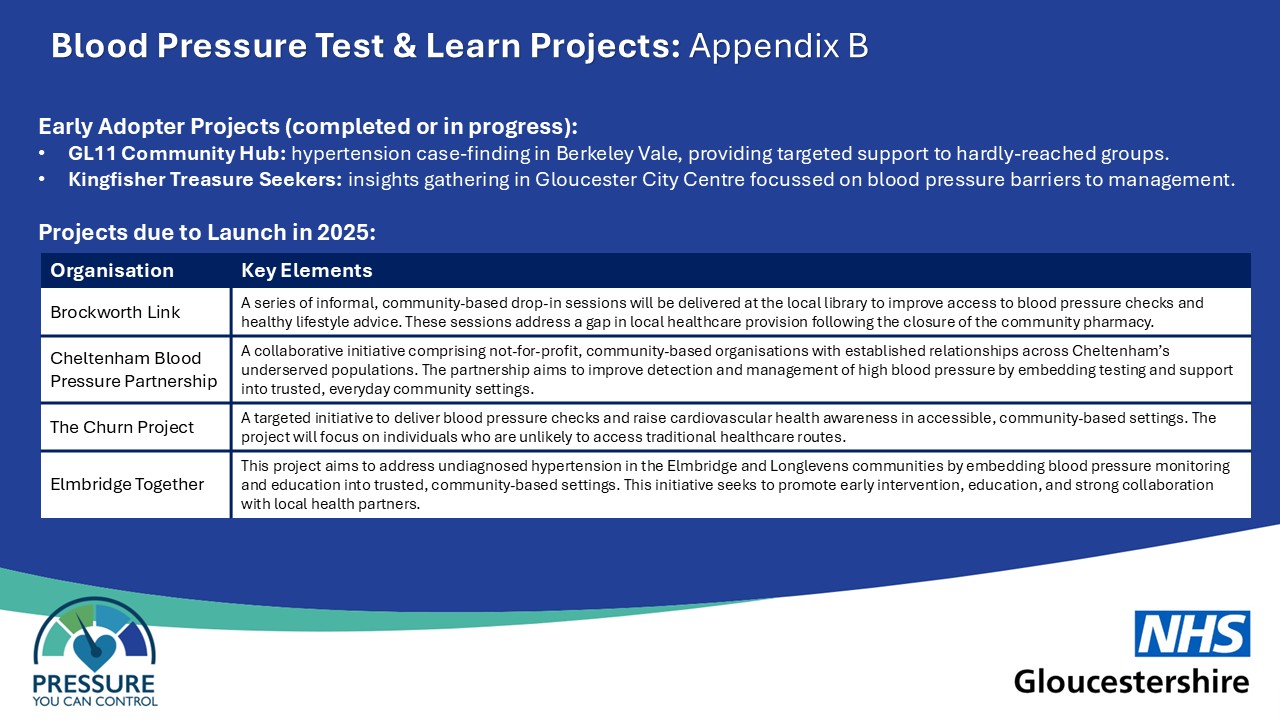 Blood Pressure Test & Learn Projects: Appendix B

Early Adopter Projects (completed or in progress):
• GL11 Community Hub: hypertension case-finding in Berkeley Vale, providing targeted support to hardly-reached groups.
• Kingfisher Treasure Seekers: insights gathering in Gloucester City Centre focussed on blood pressure barriers to management.

Projects due to Launch in 2025:

| Organisation | Key Elements |
|---|---|
| Brockworth Link | A series of informal, community-based drop-in sessions will be delivered at the local library to improve access to blood pressure checks and healthy lifestyle advice. These sessions address a gap in local healthcare provision following the closure of the community pharmacy. |
| Cheltenham Blood Pressure Partnership | A collaborative initiative comprising not-for-profit, community-based organisations with established relationships across Cheltenham's underserved populations. The partnership aims to improve detection and management of high blood pressure by embedding testing and support into trusted, everyday community settings. |
| The Churn Project | A targeted initiative to deliver blood pressure checks and raise cardiovascular health awareness in accessible, community-based settings. The project will focus on individuals who are unlikely to access traditional healthcare routes. |
| Elmbridge Together | This project aims to address undiagnosed hypertension in the Elmbridge and Longlevens communities by embedding blood pressure monitoring and education into trusted, community-based settings. This initiative seeks to promote early intervention, education, and strong collaboration with local health partners. |

PRESSURE
YOU CAN CONTROL

NHS
Gloucestershire